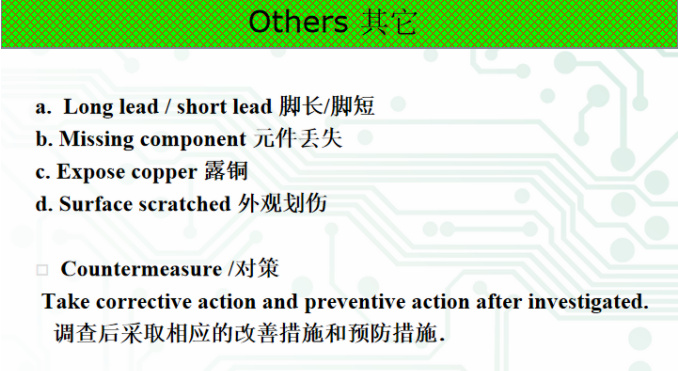 Others 其它

a. Long lead / short lead 脚长/脚短
b. Missing component 元件丢失
c. Expose copper 露铜
d. Surface scratched 外观划伤

□ Countermeasure /对策
Take corrective action and preventive action after investigated.
调查后采取相应的改善措施和预防措施.